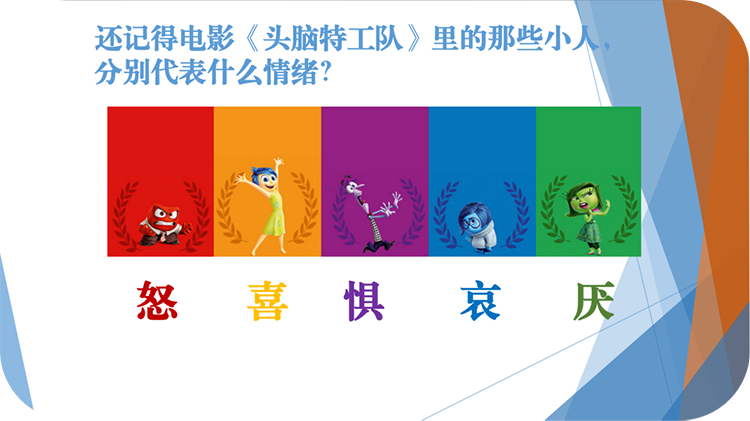 还记得电影《头脑特工队》里的那些小人，分别代表什么情绪?

怒 喜 惧 哀 厌